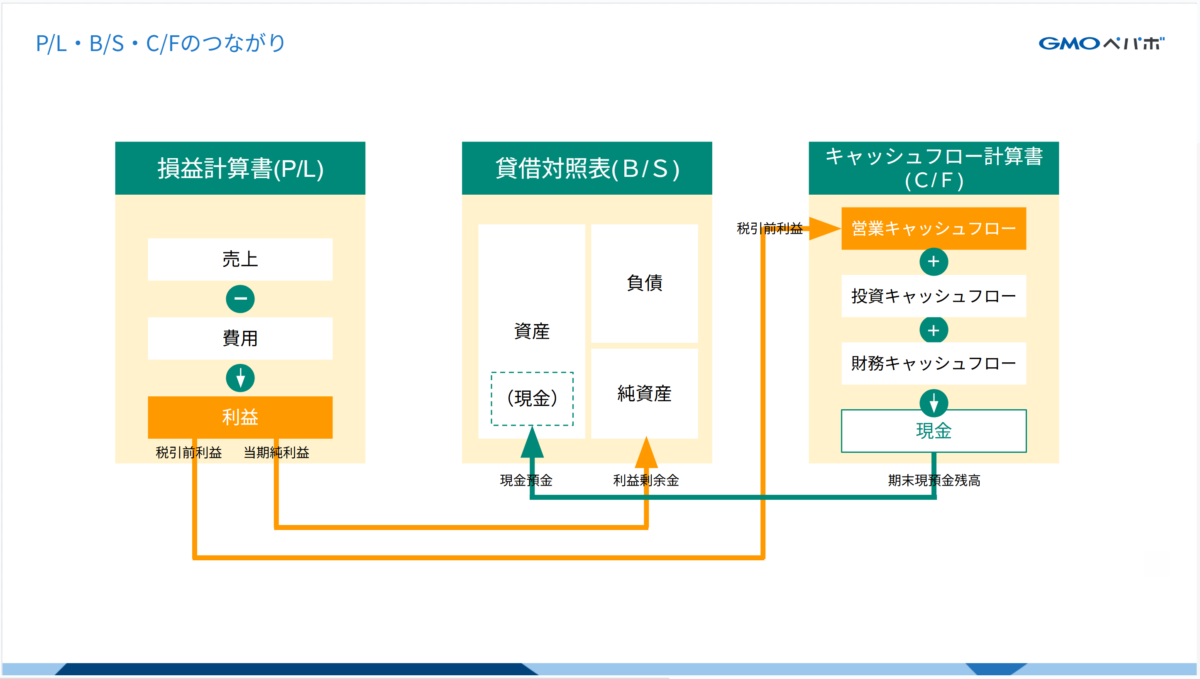 P/L・B/S・C/Fのつながり

GMOペパボ

損益計算書(P/L)

売上

−

費用

利益

税引前利益　当期純利益

貸借対照表(B/S)

資産

(現金)

負債

純資産

現金預金　利益剰余金

キャッシュフロー計算書(C/F)

税引前利益

営業キャッシュフロー

+

投資キャッシュフロー

+

財務キャッシュフロー

現金

期末現預金残高